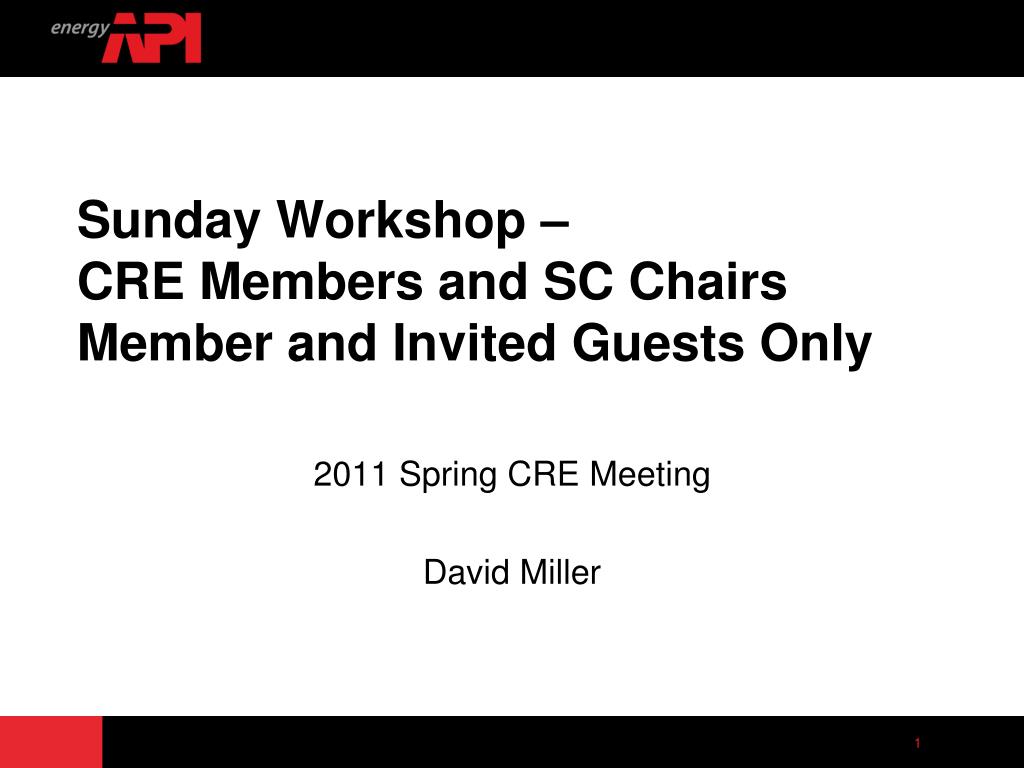 energy API

Sunday Workshop –
CRE Members and SC Chairs
Member and Invited Guests Only

2011 Spring CRE Meeting

David Miller

1